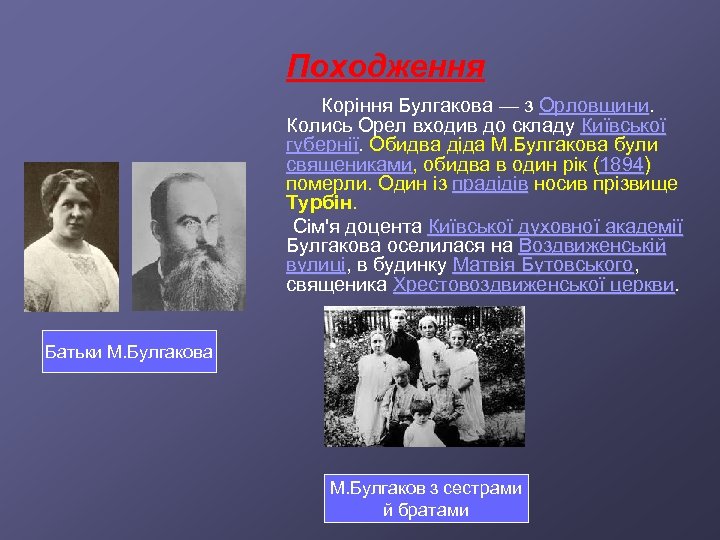 Походження

Коріння Булгакова — з Орловщини. Колись Орел входив до складу Київської губернії. Обидва діда М.Булгакова були священиками, обидва в один рік (1894) померли. Один із прадідів носив прізвище Турбін.

Сім'я доцента Київської духовної академії Булгакова оселилася на Воздвиженській вулиці, в будинку Матвія Бутовського, священика Хрестовоздвиженської церкви.

Батьки М.Булгакова

М.Булгаков з сестрами й братами